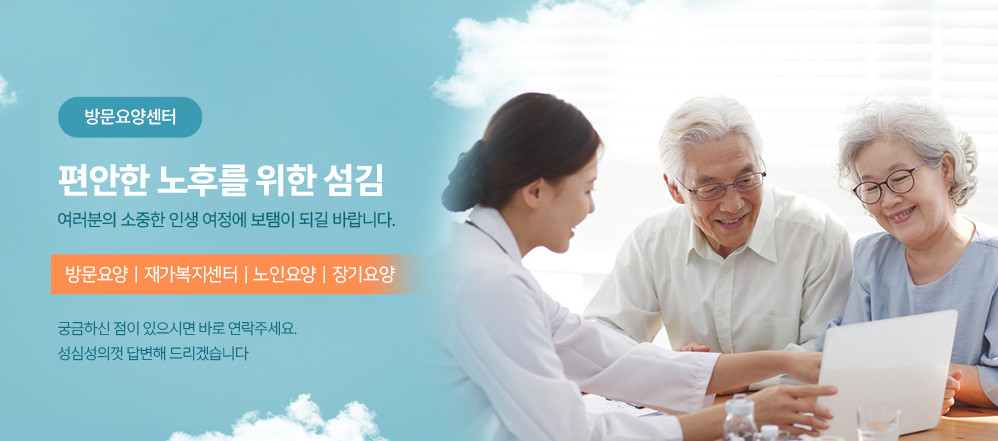 방문요양센터

편안한 노후를 위한 섬김

여러분의 소중한 인생 여정에 보탬이 되길 바랍니다.

방문요양 | 재가복지센터 | 노인요양 | 장기요양

궁금하신 점이 있으시면 바로 연락주세요.
성심성의껏 답변해 드리겠습니다